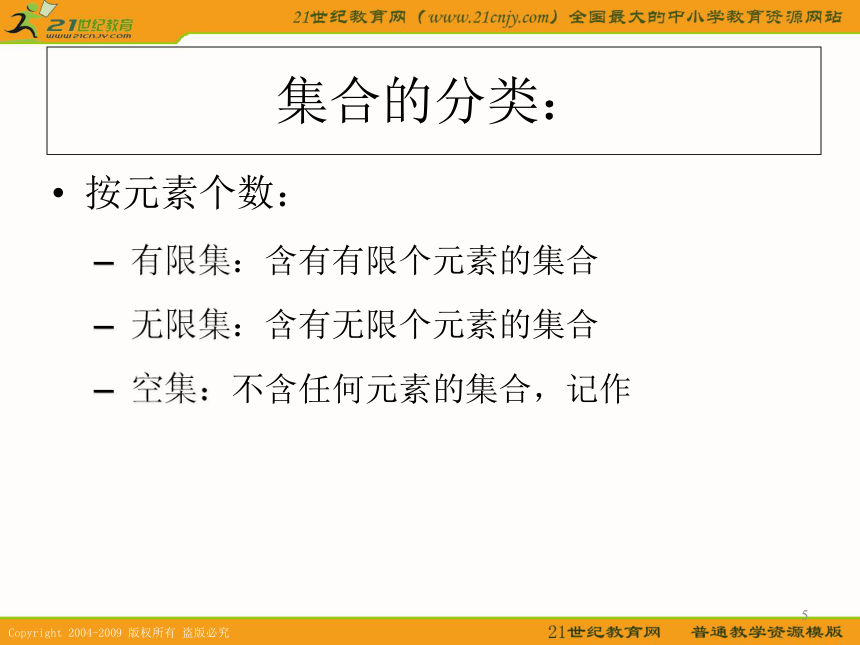 21世纪教育
www.21cnjy.com

21世纪教育网（www.21cnjy.com）全国最大的中小学教育资源网站

集合的分类：

• 按元素个数：

– 有限集：含有有限个元素的集合

– 无限集：含有无限个元素的集合

– 空集：不含任何元素的集合，记作

5

Copyright 2004-2009 版权所有 盗版必究

21世纪教育网 普通教学资源模版